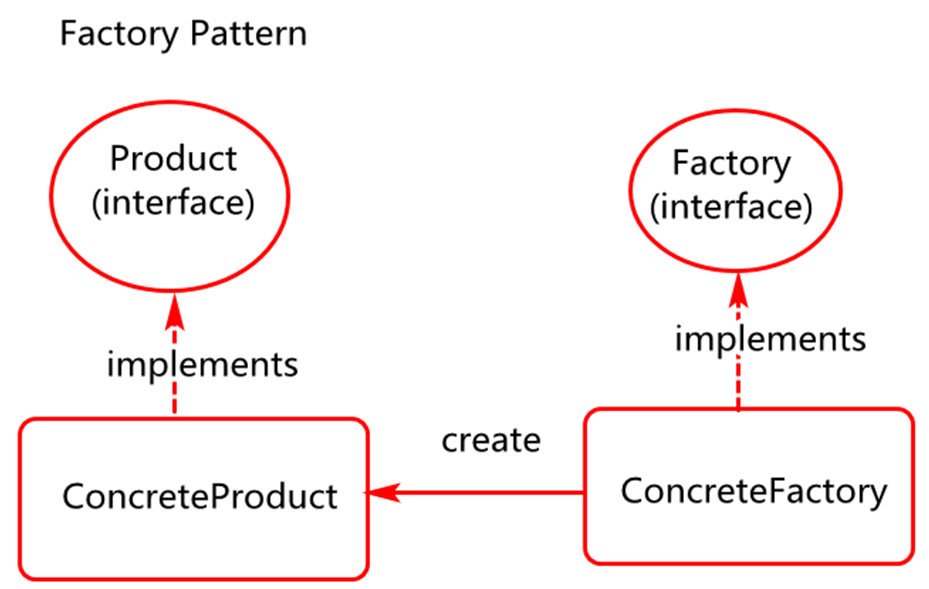 Factory Pattern

Product
(interface)

Factory
(interface)

implements

implements

create

ConcreteProduct

ConcreteFactory